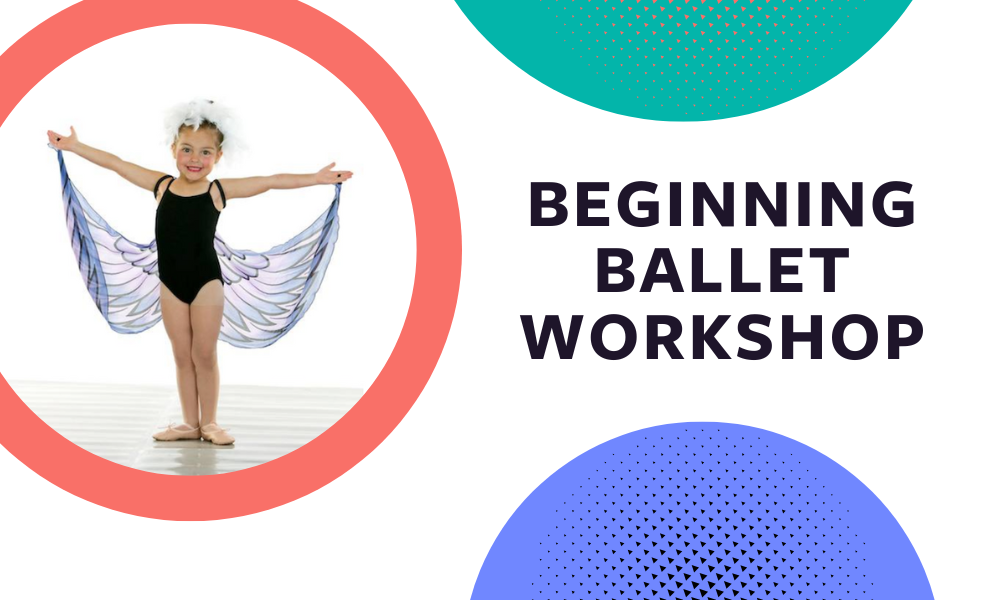 BEGINNING
BALLET
WORKSHOP